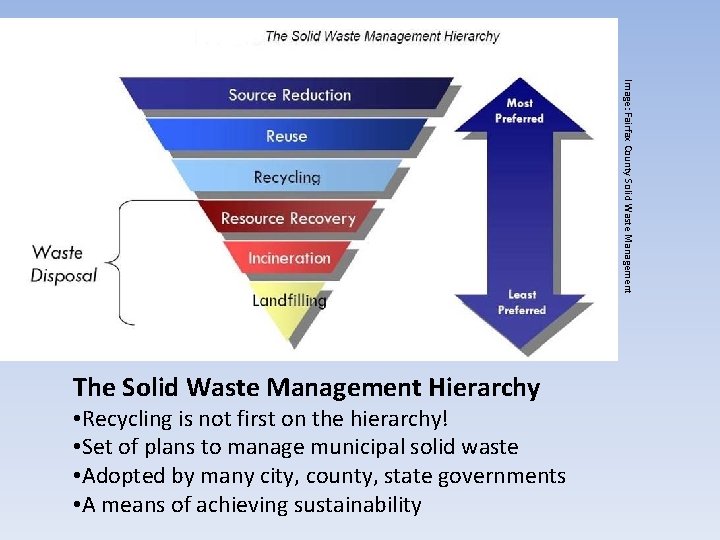 The Solid Waste Management Hierarchy

Source Reduction
Reuse
Recycling
Resource Recovery
Incineration
Landfilling

Waste Disposal

Most Preferred

Least Preferred

Image: Fairfax County Solid Waste Management

The Solid Waste Management Hierarchy
•Recycling is not first on the hierarchy!
•Set of plans to manage municipal solid waste
•Adopted by many city, county, state governments
•A means of achieving sustainability